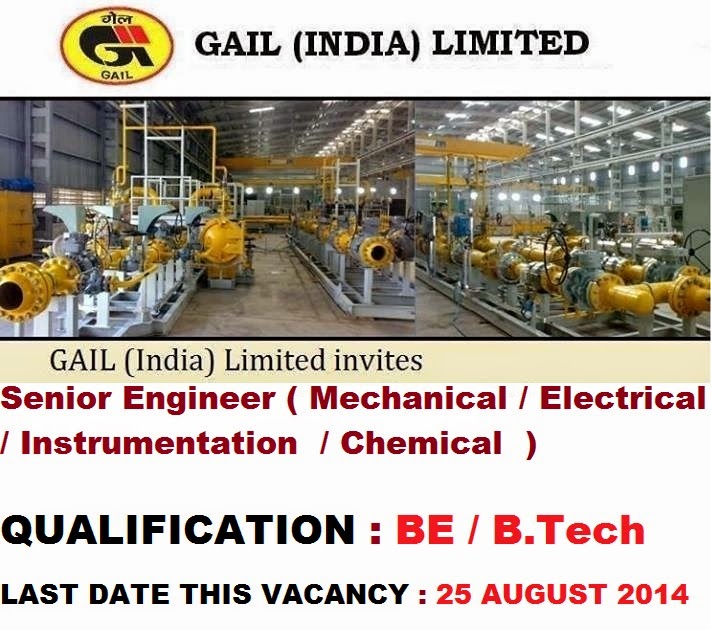 गेल
GAIL

GAIL (INDIA) LIMITED

GAIL (India) Limited invites

Senior Engineer ( Mechanical / Electrical / Instrumentation / Chemical )

QUALIFICATION : BE / B.Tech

LAST DATE THIS VACANCY : 25 AUGUST 2014